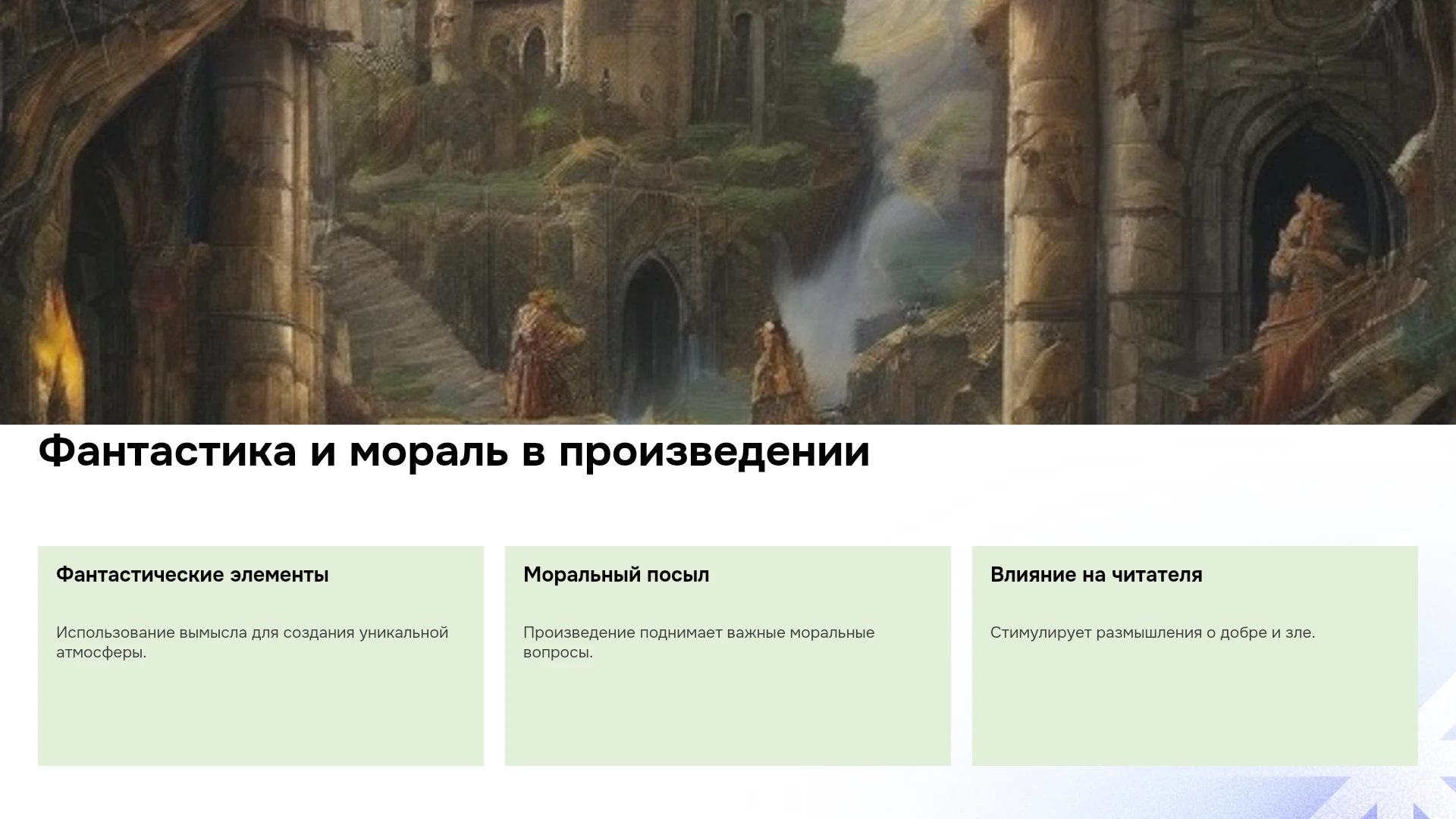 Фантастика и мораль в произведении

Фантастические элементы

Использование вымысла для создания уникальной атмосферы.

Моральный посыл

Произведение поднимает важные моральные вопросы.

Влияние на читателя

Стимулирует размышления о добре и зле.